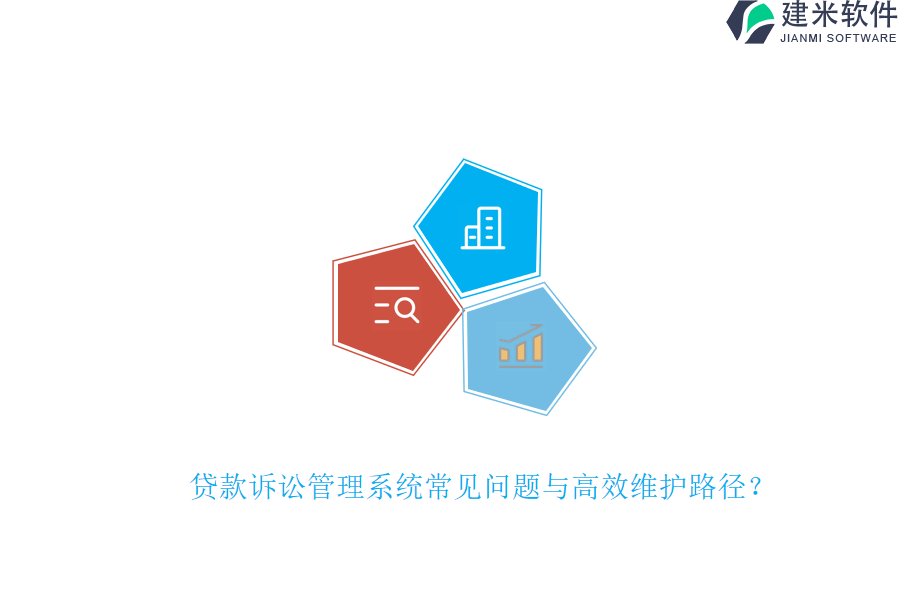 建米软件
JIANMI SOFTWARE

贷款诉讼管理系统常见问题与高效维护路径？